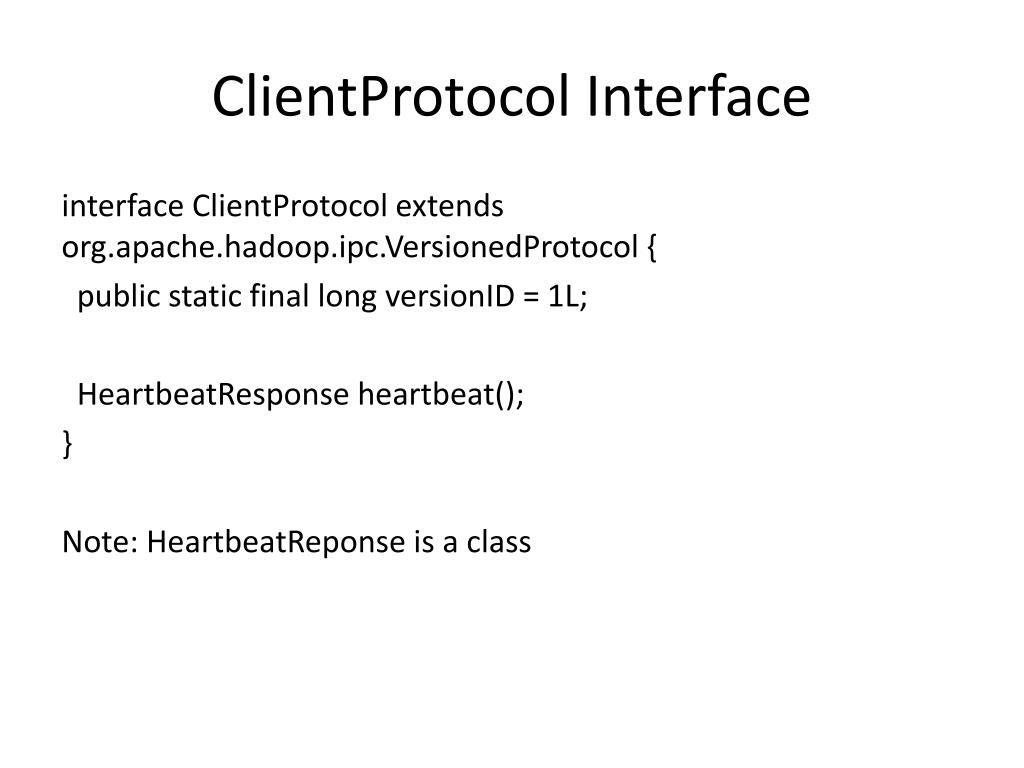 ClientProtocol Interface

interface ClientProtocol extends org.apache.hadoop.ipc.VersionedProtocol {
  public static final long versionID = 1L;

  HeartbeatResponse heartbeat();
}

Note: HeartbeatReponse is a class